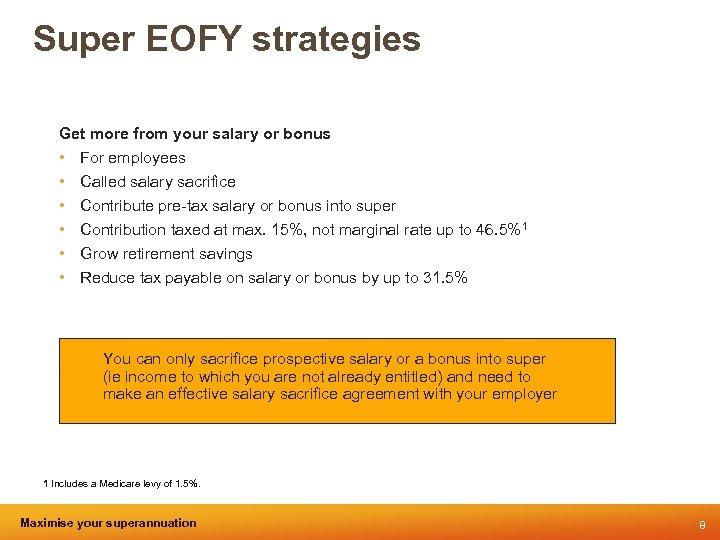 Super EOFY strategies

Get more from your salary or bonus
• For employees
• Called salary sacrifice
• Contribute pre-tax salary or bonus into super
• Contribution taxed at max. 15%, not marginal rate up to 46.5%$^1$
• Grow retirement savings
• Reduce tax payable on salary or bonus by up to 31.5%

You can only sacrifice prospective salary or a bonus into super (ie income to which you are not already entitled) and need to make an effective salary sacrifice agreement with your employer

1 Includes a Medicare levy of 1.5%.

Maximise your superannuation

8